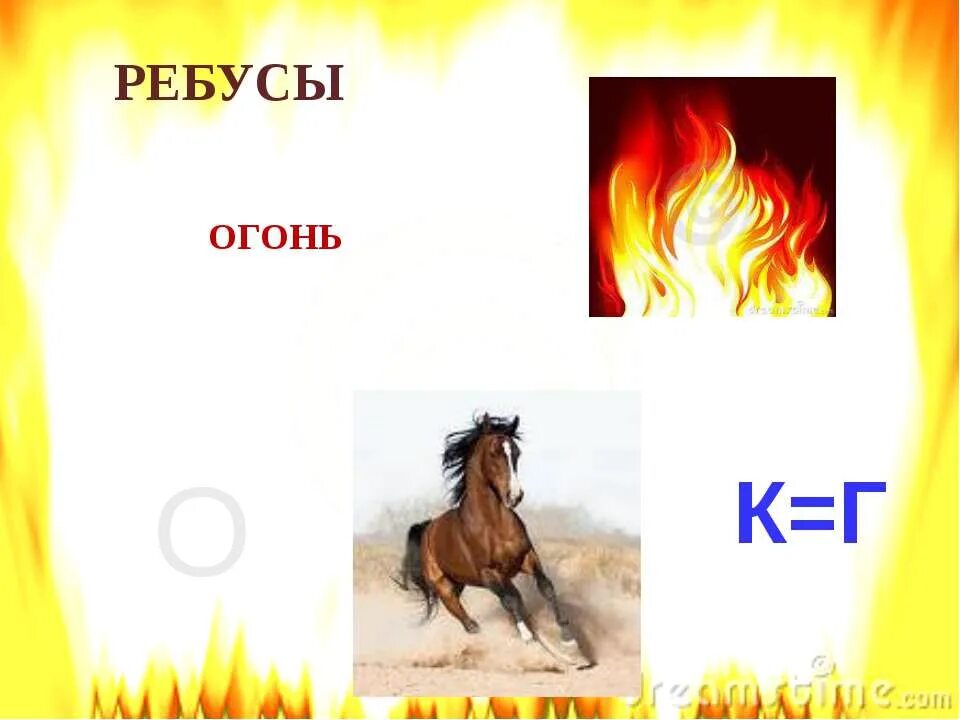 РЕБУСЫ

ОГОНЬ

О

К=Г

dreamstime.com